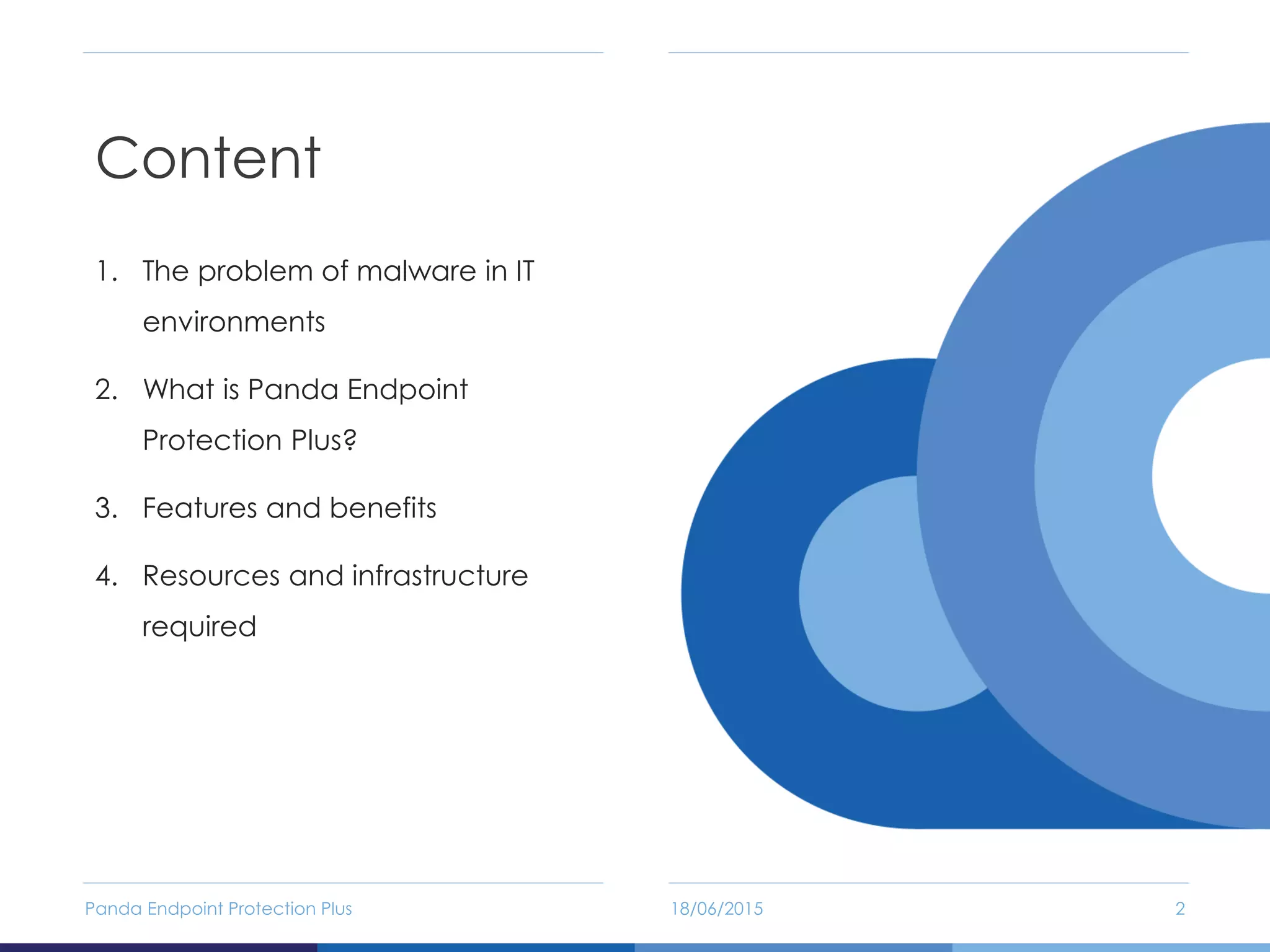 Content

1. The problem of malware in IT environments

2. What is Panda Endpoint Protection Plus?

3. Features and benefits

4. Resources and infrastructure required

Panda Endpoint Protection Plus

18/06/2015

2